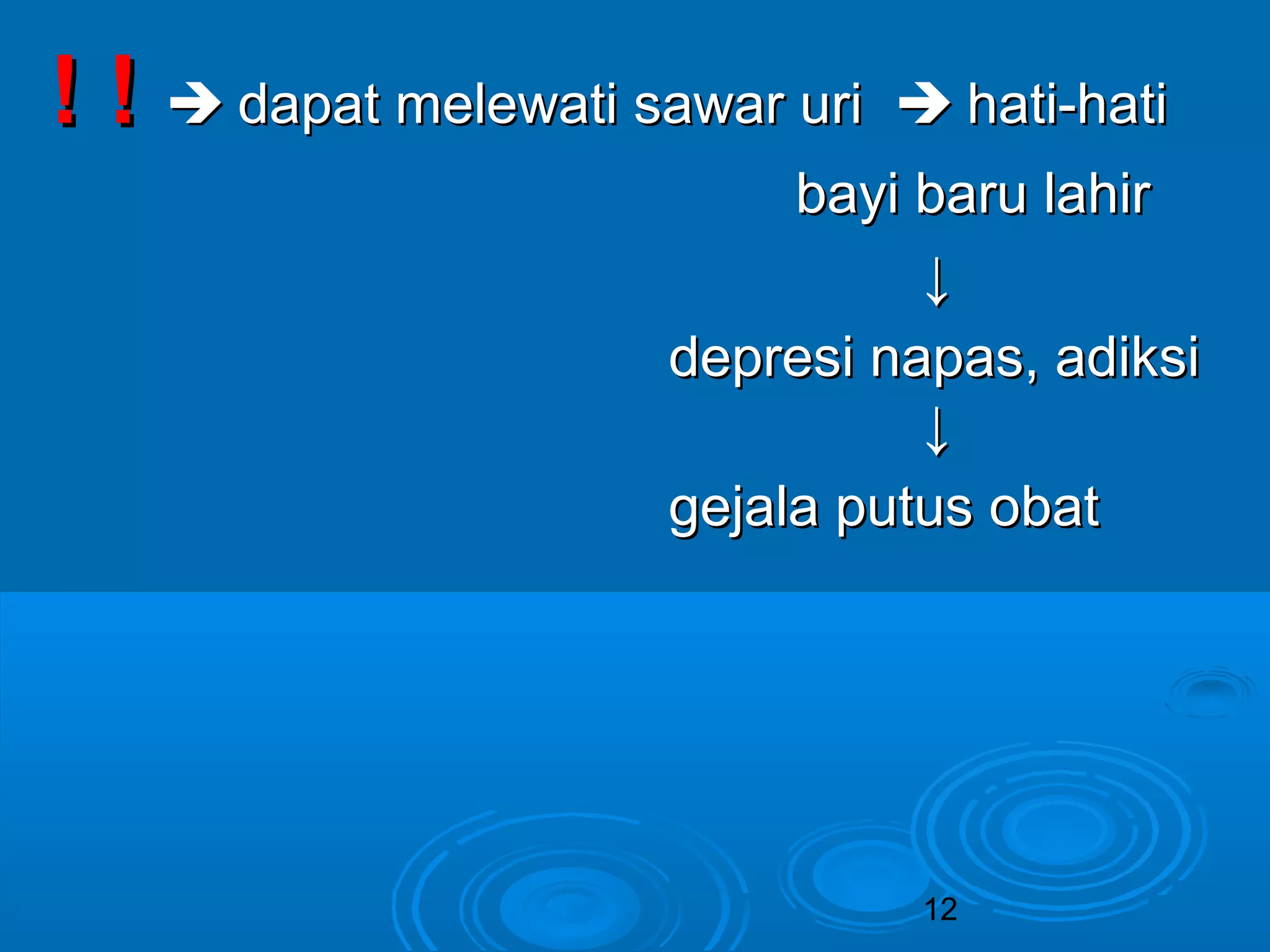 ! ! → dapat melewati sawar uri → hati-hati bayi baru lahir

↓

depresi napas, adiksi

↓

gejala putus obat

12